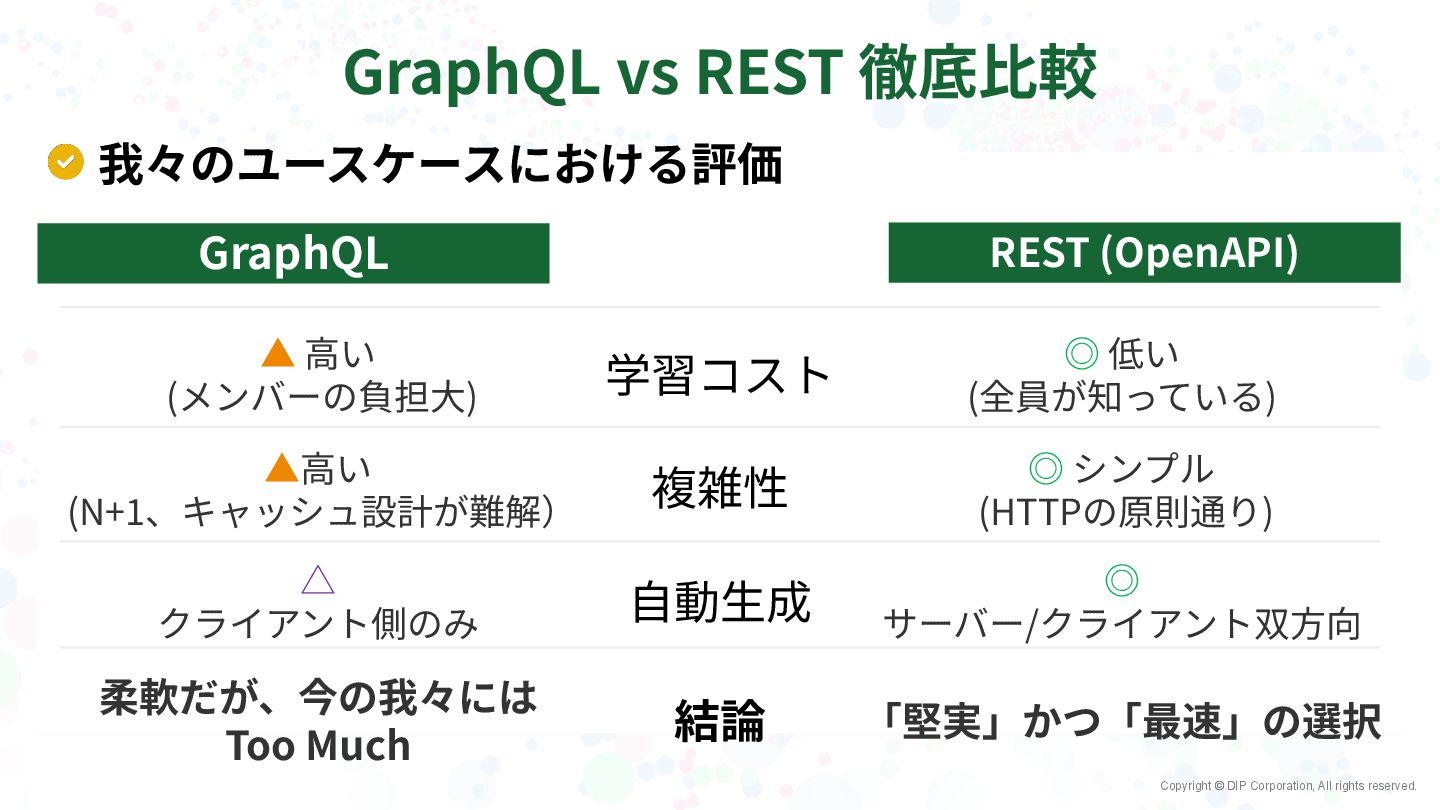 GraphQL vs REST 徹底比較

我々のユースケースにおける評価

| GraphQL | | REST (OpenAPI) |
|---|---|---|
| ▲ 高い (メンバーの負担大) | 学習コスト | ◎ 低い (全員が知っている) |
| ▲高い (N+1、キャッシュ設計が難解) | 複雑性 | ◎ シンプル (HTTPの原則通り) |
| △ クライアント側のみ | 自動生成 | ◎ サーバー/クライアント双方向 |
| 柔軟だが、今の我々には Too Much | 結論 | 「堅実」かつ「最速」の選択 |

Copyright © DIP Corporation, All rights reserved.